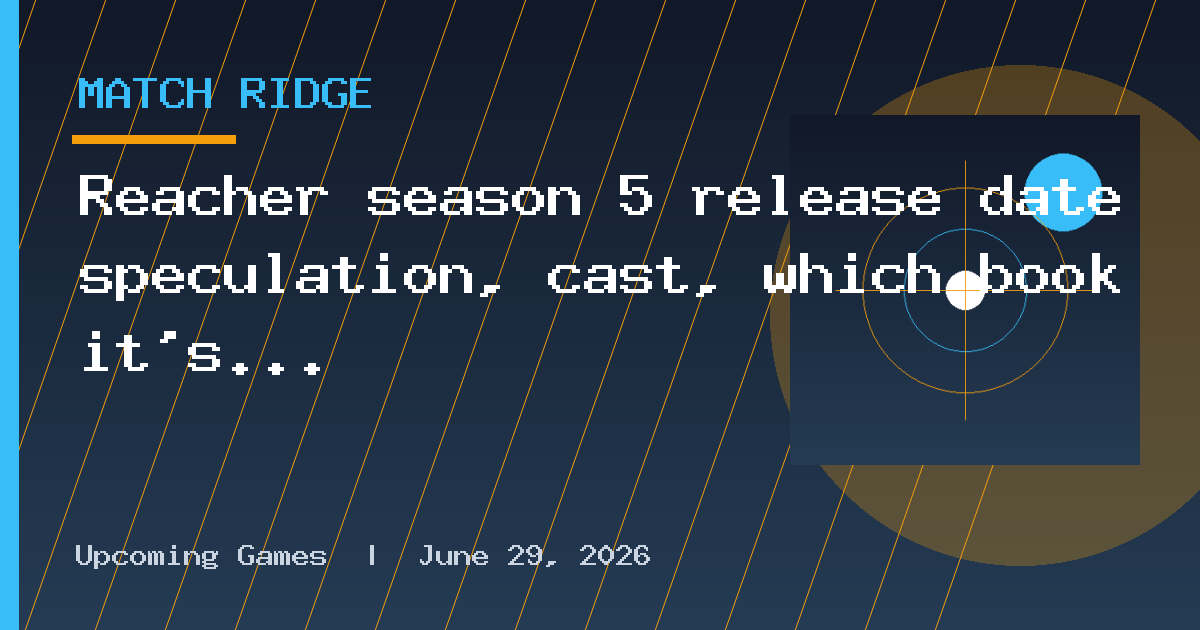 MATCH RIDGE

Reacher season 5 release date speculation, cast, which book it's...

Upcoming Games | June 29, 2026